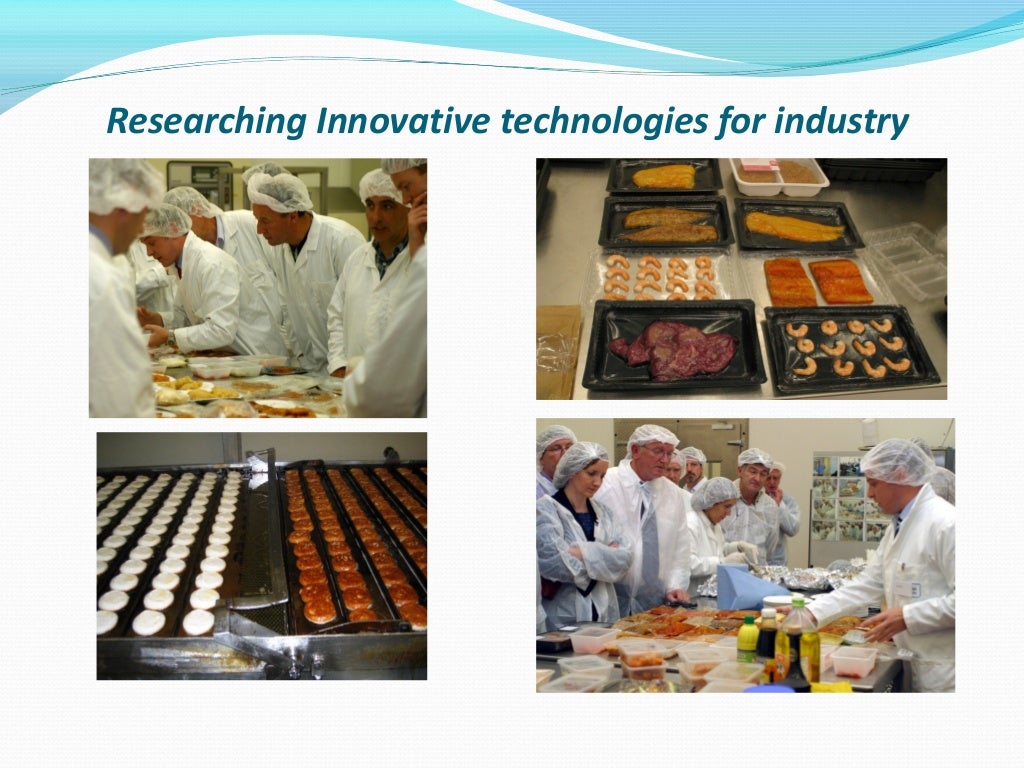 Researching Innovative technologies for industry